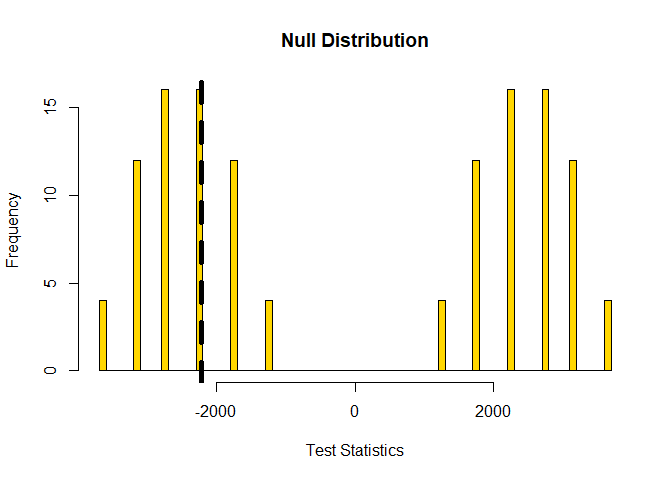 Null Distribution

Frequency

0
5
10
15

-2000
0
2000

Test Statistics